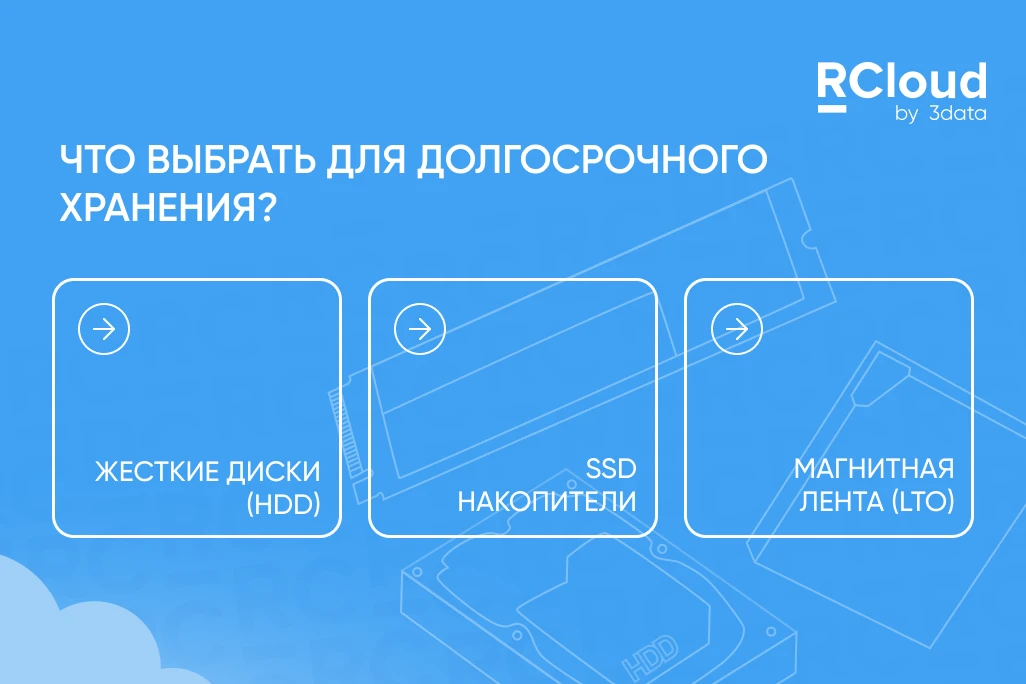 RCloud
by 3data

ЧТО ВЫБРАТЬ ДЛЯ ДОЛГОСРОЧНОГО ХРАНЕНИЯ?

ЖЕСТКИЕ ДИСКИ (HDD)

SSD НАКОПИТЕЛИ

МАГНИТНАЯ ЛЕНТА (LTO)

HDD